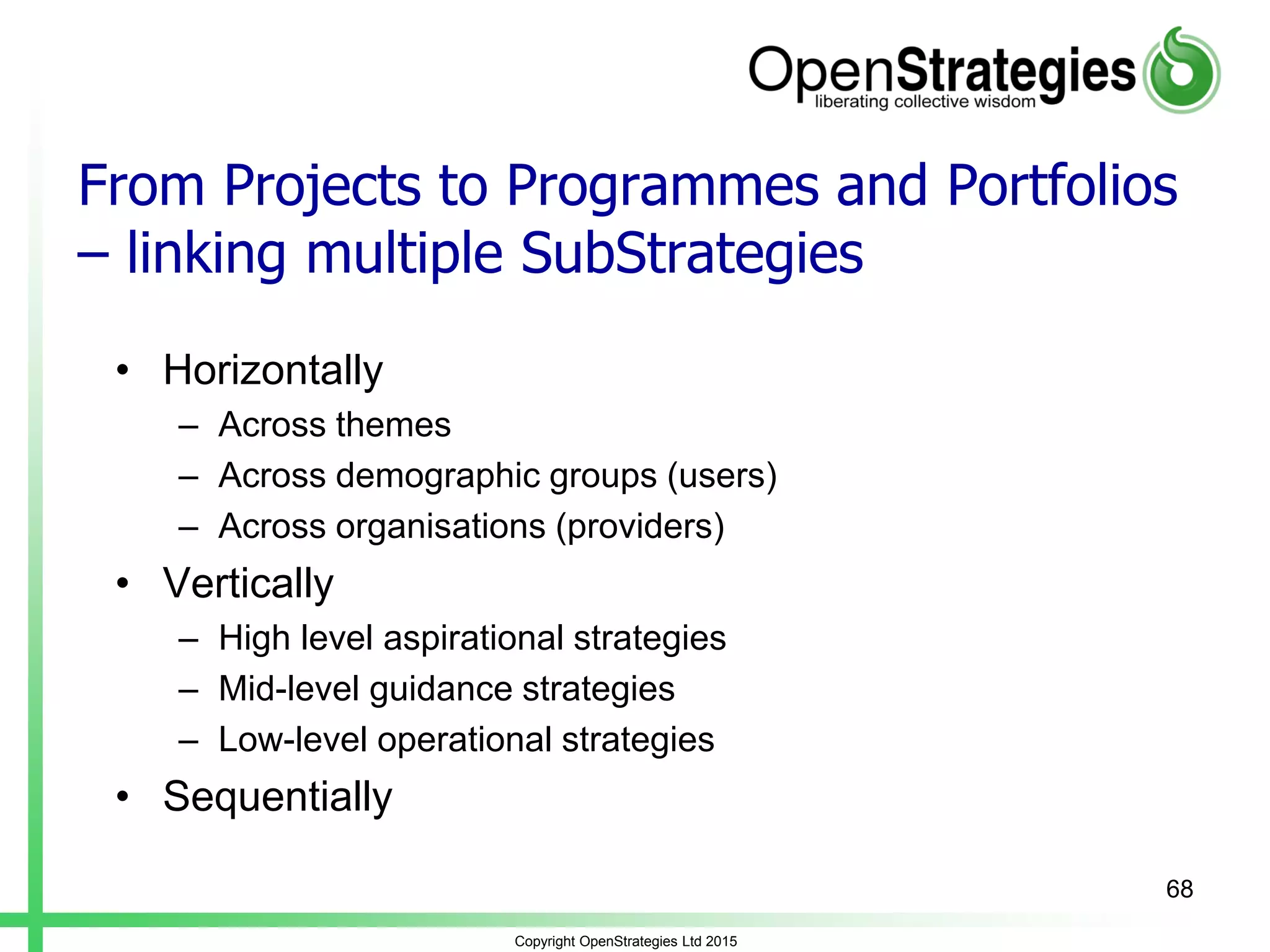 OpenStrategies
liberating collective wisdom

From Projects to Programmes and Portfolios – linking multiple SubStrategies

• Horizontally
– Across themes
– Across demographic groups (users)
– Across organisations (providers)
• Vertically
– High level aspirational strategies
– Mid-level guidance strategies
– Low-level operational strategies
• Sequentially

68

Copyright OpenStrategies Ltd 2015